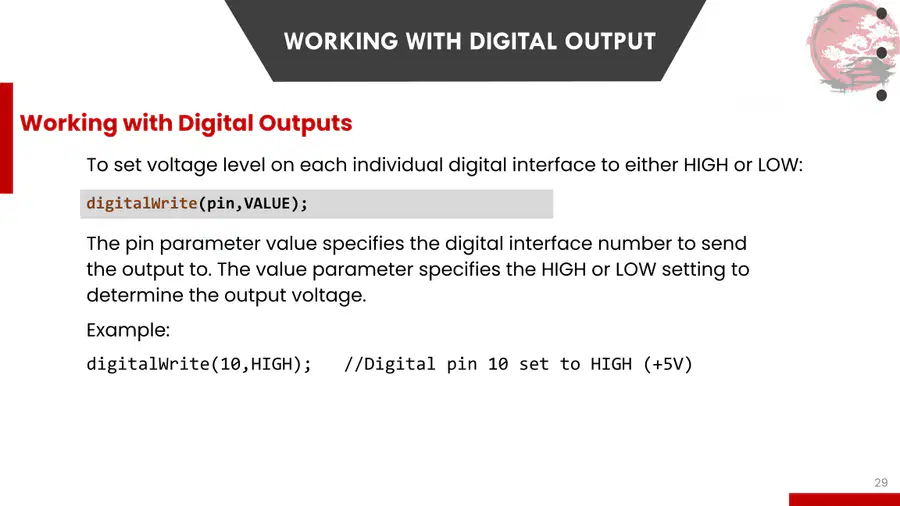 WORKING WITH DIGITAL OUTPUT

Working with Digital Outputs

To set voltage level on each individual digital interface to either HIGH or LOW:

digitalWrite(pin,VALUE);

The pin parameter value specifies the digital interface number to send the output to. The value parameter specifies the HIGH or LOW setting to determine the output voltage.

Example:

digitalWrite(10,HIGH);   //Digital pin 10 set to HIGH (+5V)

29